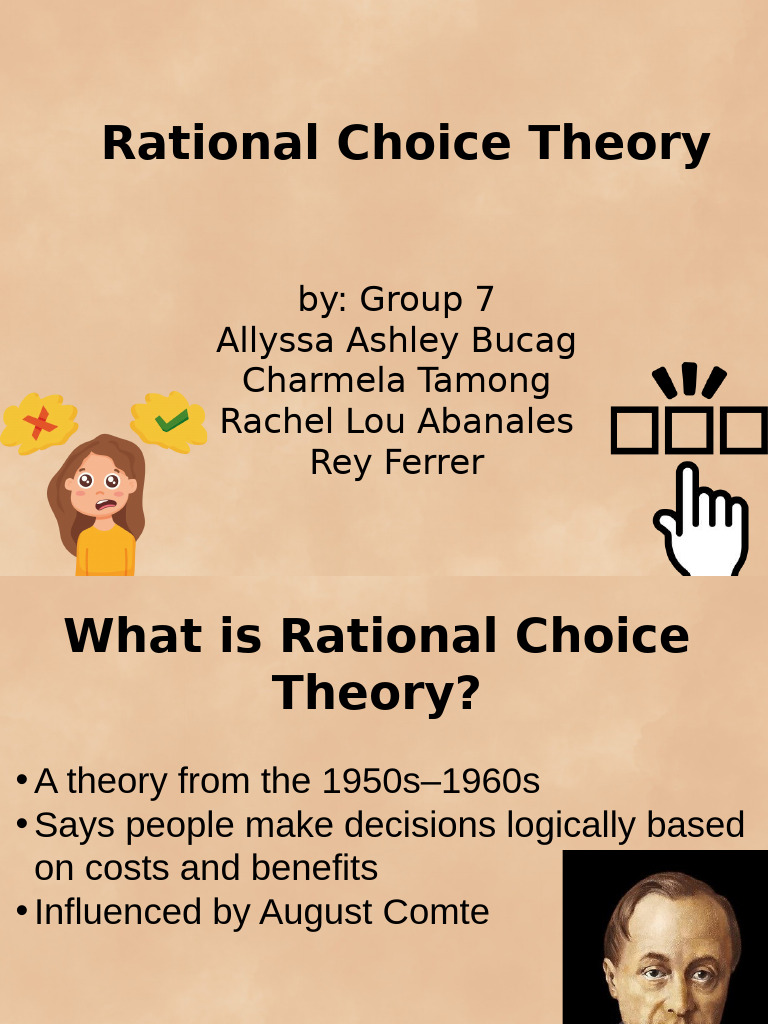 Rational Choice Theory

by: Group 7
Allyssa Ashley Bucag
Charmela Tamong
Rachel Lou Abanales
Rey Ferrer

What is Rational Choice Theory?

• A theory from the 1950s–1960s
• Says people make decisions logically based on costs and benefits
• Influenced by August Comte